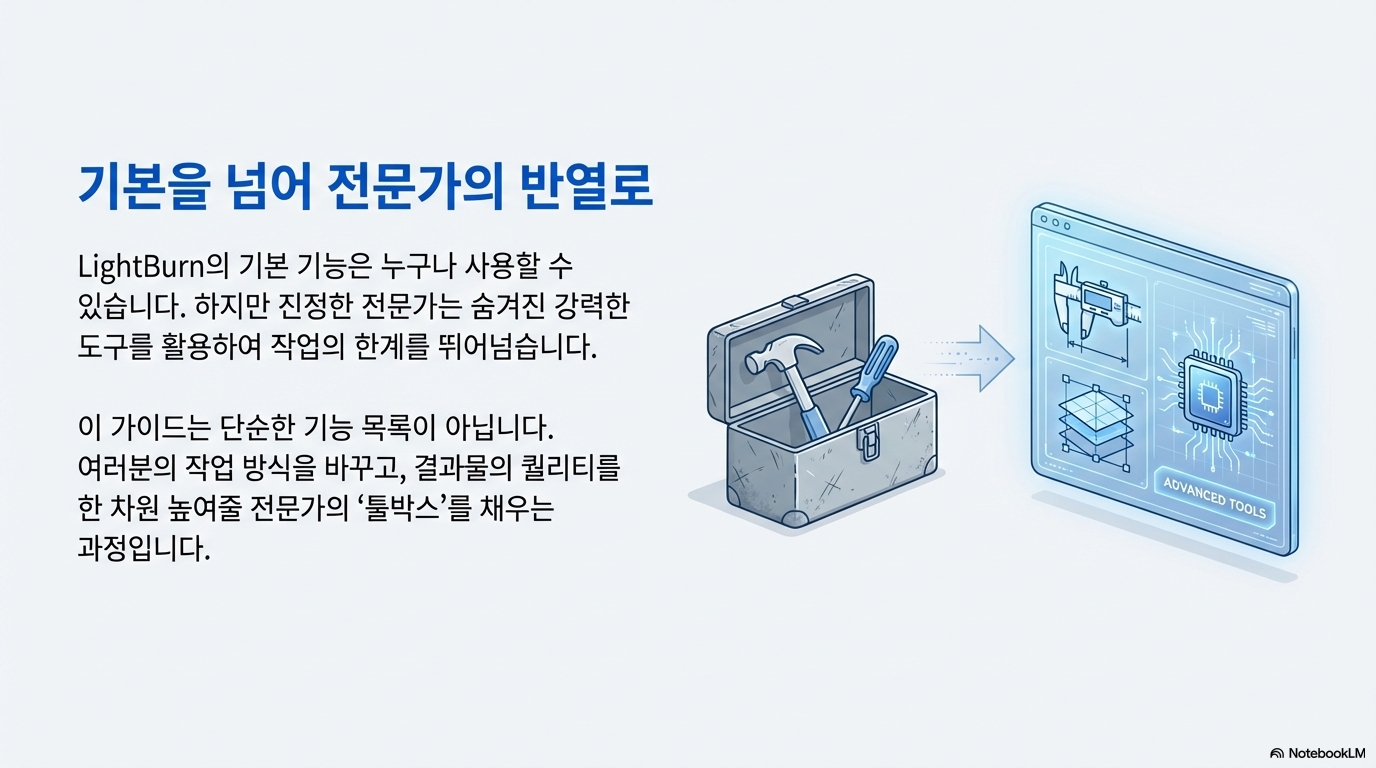 기본을 넘어 전문가의 반열로

LightBurn의 기본 기능은 누구나 사용할 수 있습니다. 하지만 진정한 전문가는 숨겨진 강력한 도구를 활용하여 작업의 한계를 뛰어넘습니다.

이 가이드는 단순한 기능 목록이 아닙니다. 여러분의 작업 방식을 바꾸고, 결과물의 퀄리티를 한 차원 높여줄 전문가의 '툴박스'를 채우는 과정입니다.

ADVANCED TOOLS

NotebookLM